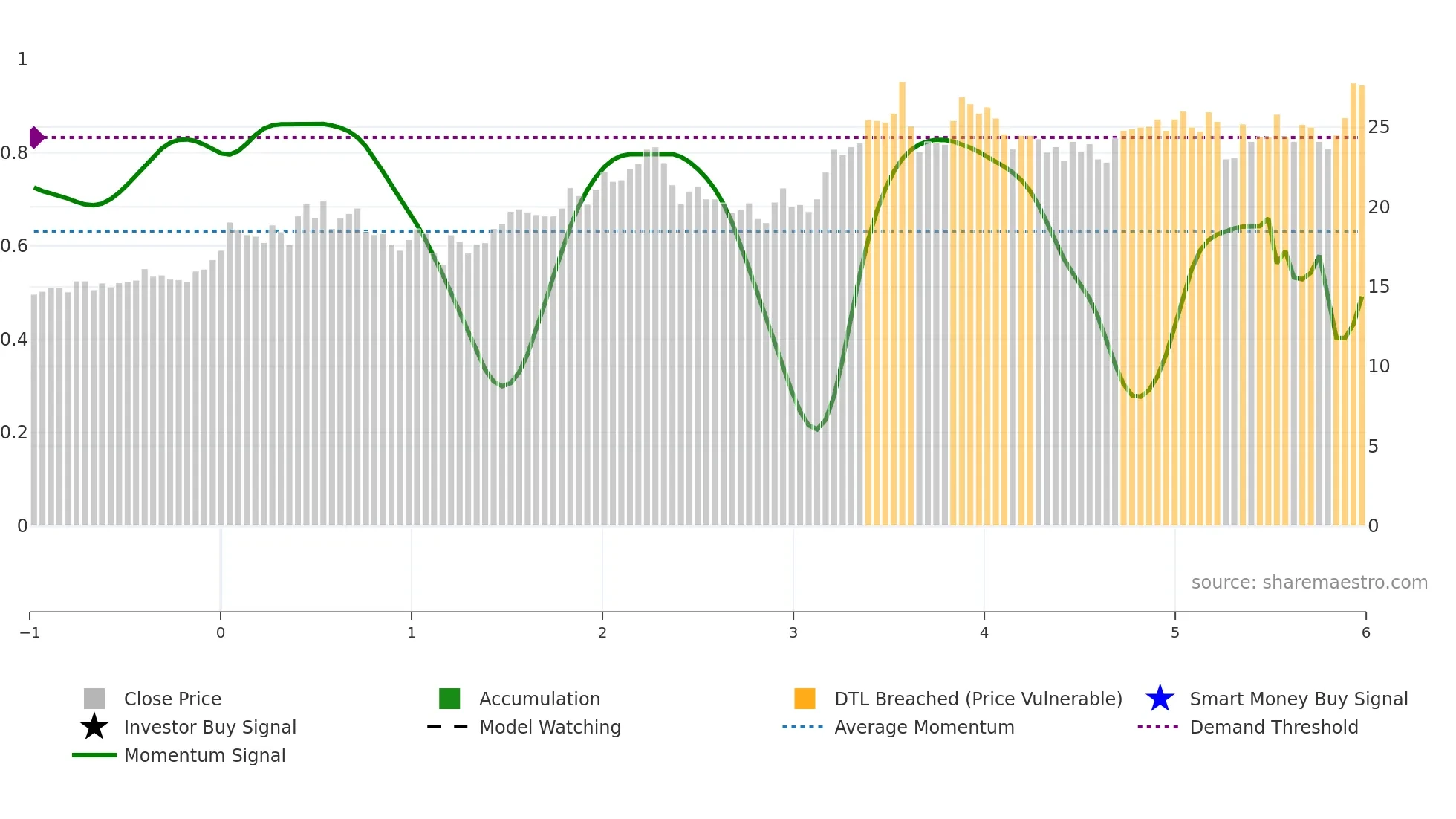 1
0.8
0.6
0.4
0.2
0

25
20
15
10
5
0

source: sharemaestro.com

−1 0 1 2 3 4 5 6

Close Price
Investor Buy Signal
Momentum Signal
Accumulation
Model Watching
DTL Breached (Price Vulnerable)
Average Momentum
Smart Money Buy Signal
Demand Threshold